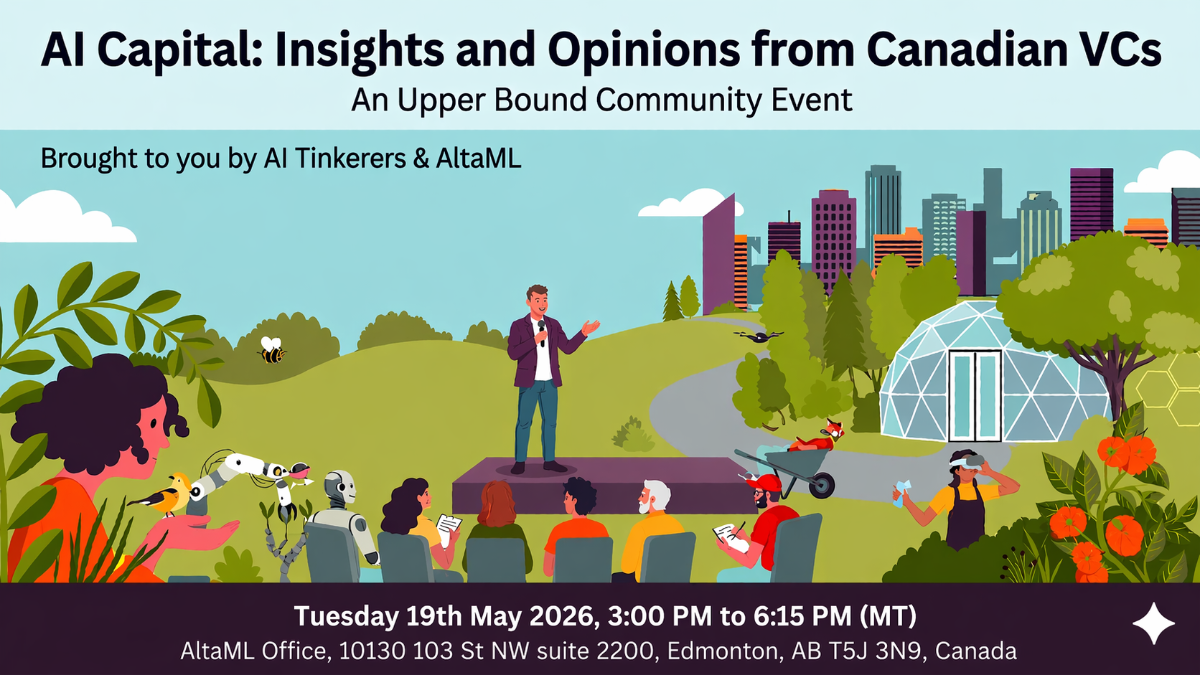 AI Capital: Insights and Opinions from Canadian VCs
An Upper Bound Community Event

Brought to you by AI Tinkerers & AltaML

Tuesday 19th May 2026, 3:00 PM to 6:15 PM (MT)
AltaML Office, 10130 103 St NW suite 2200, Edmonton, AB T5J 3N9, Canada